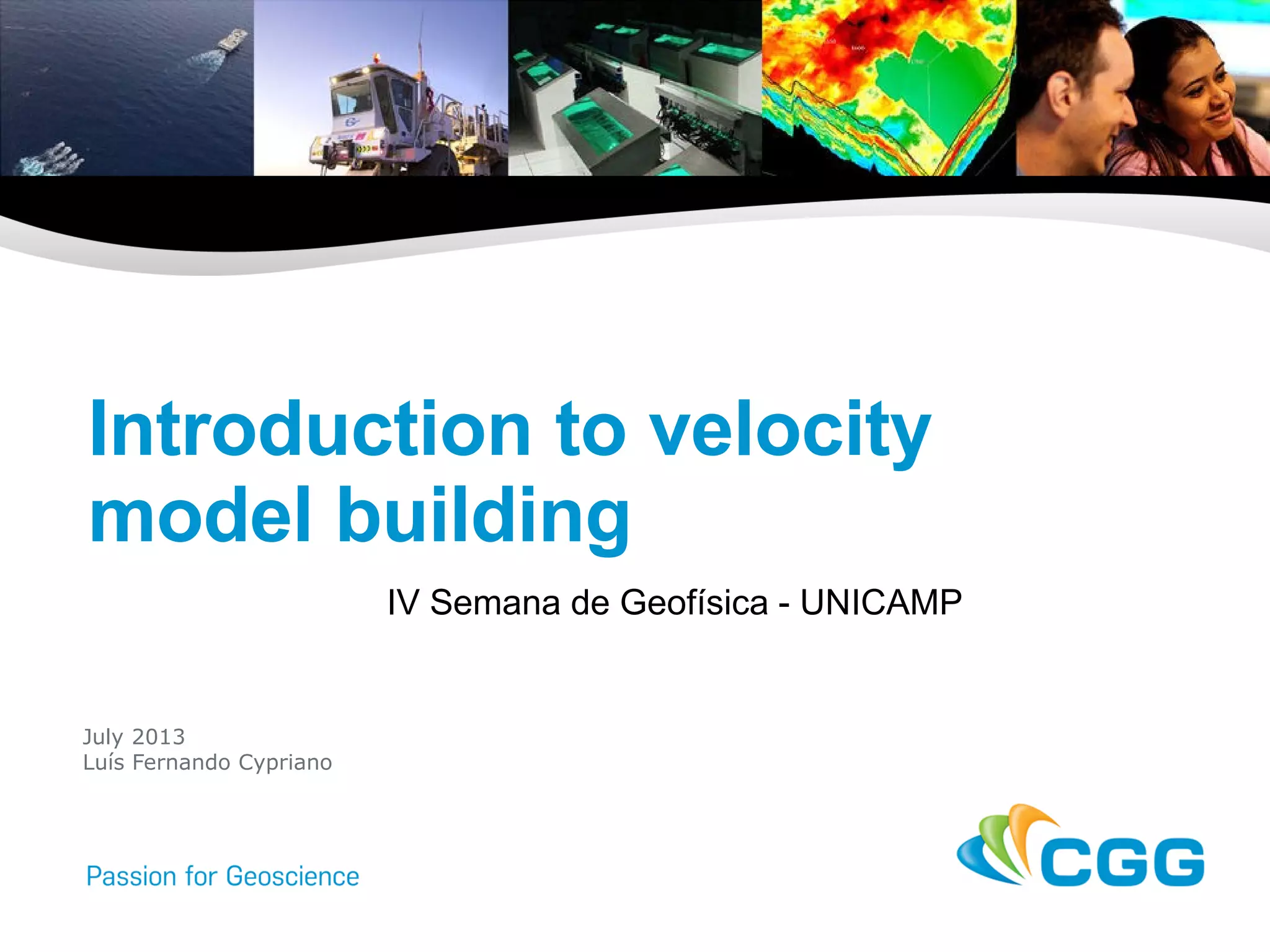 Introduction to velocity model building

IV Semana de Geofísica - UNICAMP

July 2013
Luís Fernando Cypriano

Passion for Geoscience

CGG